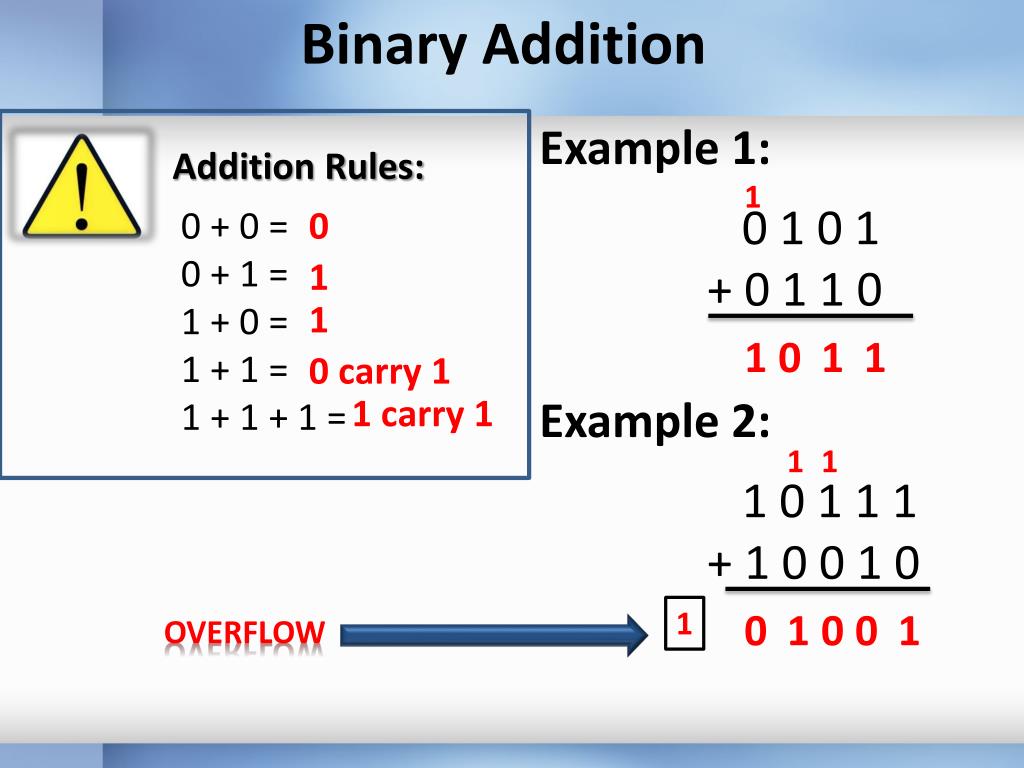 Binary Addition

Addition Rules:
0 + 0 = 0
0 + 1 = 1
1 + 0 = 1
1 + 1 = 0 carry 1
1 + 1 + 1 = 1 carry 1

Example 1:
1
0 1 0 1
+ 0 1 1 0
1 0 1 1

Example 2:
1 1
1 0 1 1 1
+ 1 0 0 1 0
OVERFLOW 1 0 1 0 0 1